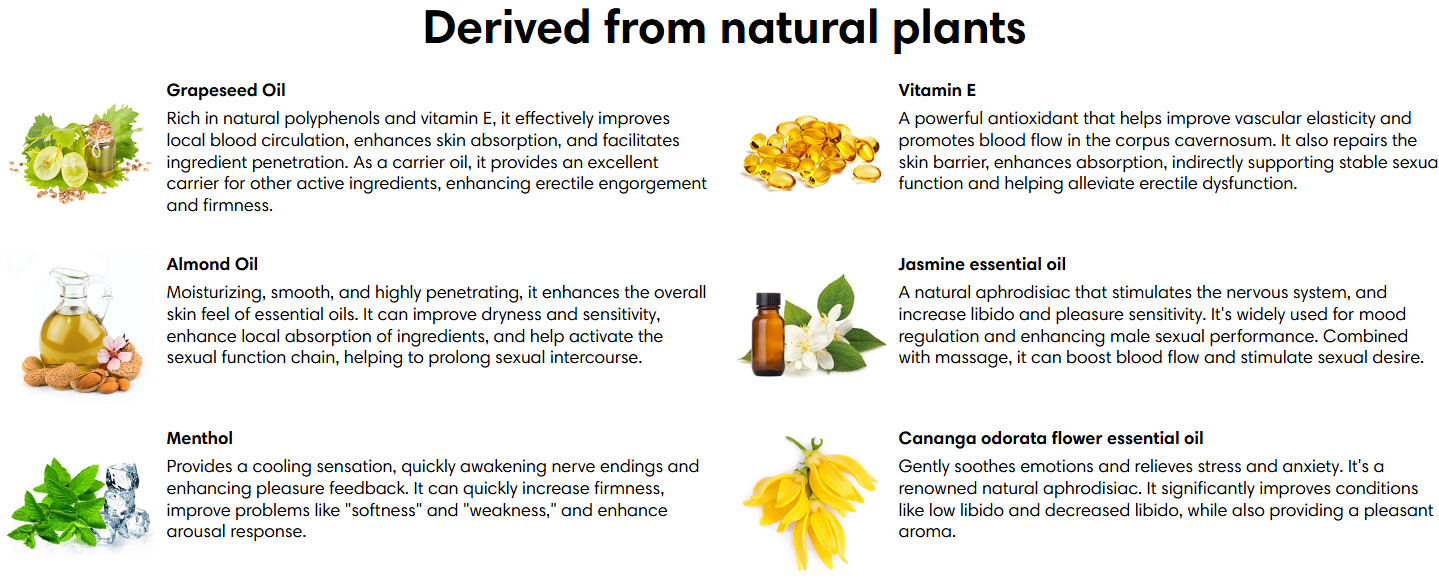 Derived from natural plants

Grapeseed Oil
Rich in natural polyphenols and vitamin E, it effectively improves local blood circulation, enhances skin absorption, and facilitates ingredient penetration. As a carrier oil, it provides an excellent carrier for other active ingredients, enhancing erectile engorgement and firmness.

Almond Oil
Moisturizing, smooth, and highly penetrating, it enhances the overall skin feel of essential oils. It can improve dryness and sensitivity, enhance local absorption of ingredients, and help activate the sexual function chain, helping to prolong sexual intercourse.

Menthol
Provides a cooling sensation, quickly awakening nerve endings and enhancing pleasure feedback. It can quickly increase firmness, improve problems like "softness" and "weakness," and enhance arousal response.

Vitamin E
A powerful antioxidant that helps improve vascular elasticity and promotes blood flow in the corpus cavernosum. It also repairs the skin barrier, enhances absorption, indirectly supporting stable sexua function and helping alleviate erectile dysfunction.

Jasmine essential oil
A natural aphrodisiac that stimulates the nervous system, and increase libido and pleasure sensitivity. It's widely used for mood regulation and enhancing male sexual performance. Combined with massage, it can boost blood flow and stimulate sexual desire.

Cananga odorata flower essential oil
Gently soothes emotions and relieves stress and anxiety. It's a renowned natural aphrodisiac. It significantly improves conditions like low libido and decreased libido, while also providing a pleasant aroma.